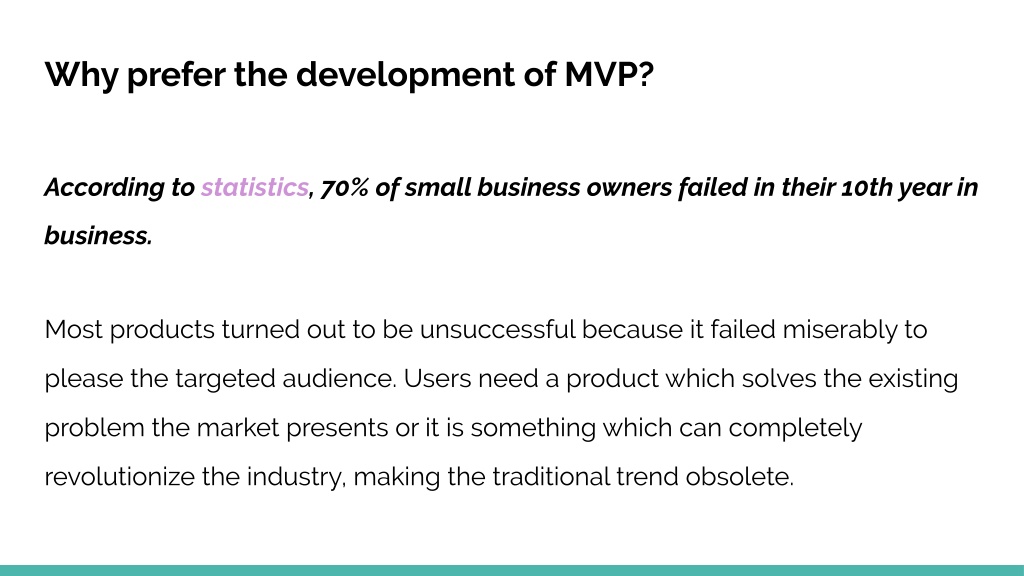 Why prefer the development of MVP?

According to statistics, 70% of small business owners failed in their 10th year in business.

Most products turned out to be unsuccessful because it failed miserably to please the targeted audience. Users need a product which solves the existing problem the market presents or it is something which can completely revolutionize the industry, making the traditional trend obsolete.